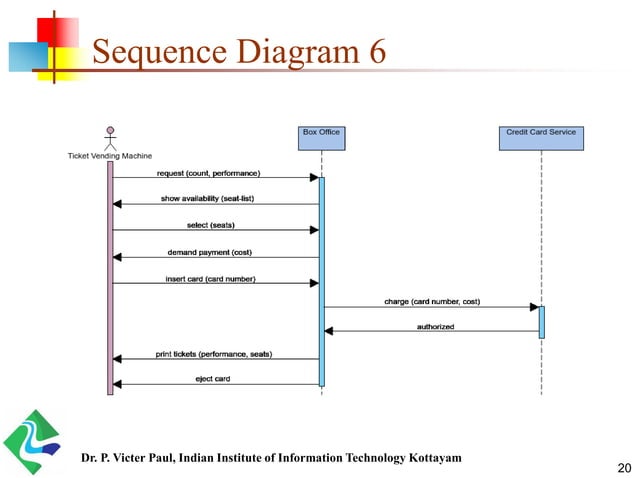 Sequence Diagram 6

Ticket Vending Machine

Box Office

Credit Card Service

request (count, performance)

show availability (seat-list)

select (seats)

demand payment (cost)

insert card (card number)

charge (card number, cost)

authorized

print tickets (performance, seats)

eject card

Dr. P. Victer Paul, Indian Institute of Information Technology Kottayam

20